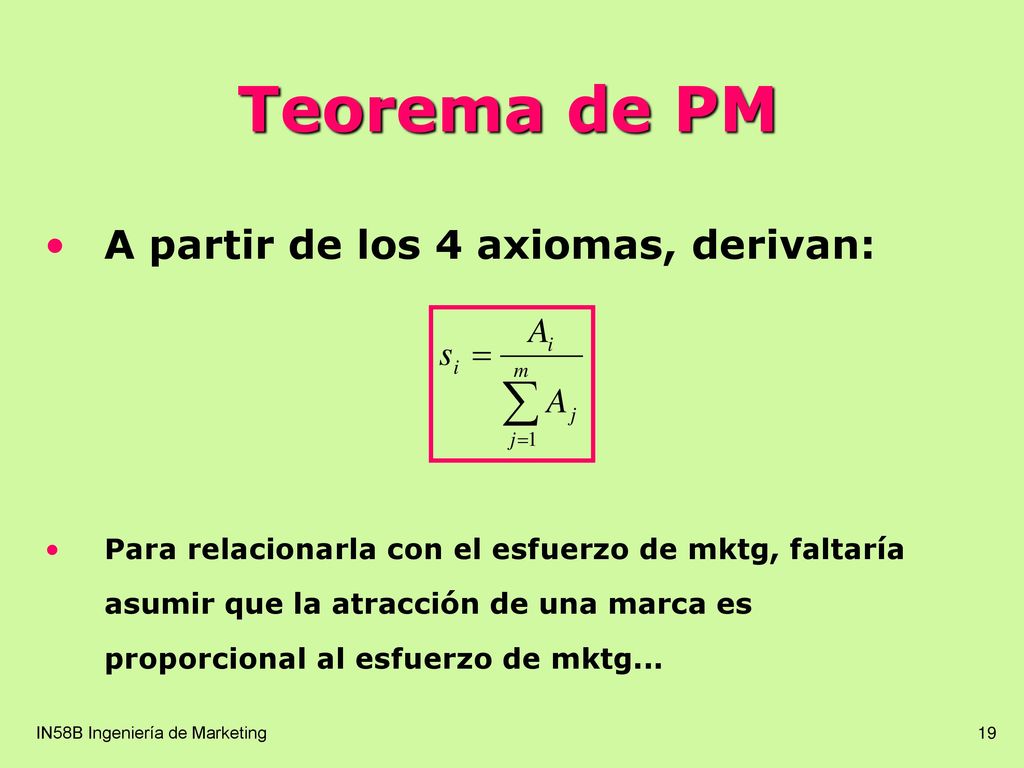 Teorema de PM

• A partir de los 4 axiomas, derivan:

$s_i = \frac{A_i}{\sum_{j=1}^{m} A_j}$

• Para relacionarla con el esfuerzo de mktg, faltaría asumir que la atracción de una marca es proporcional al esfuerzo de mktg...

IN58B Ingeniería de Marketing

19